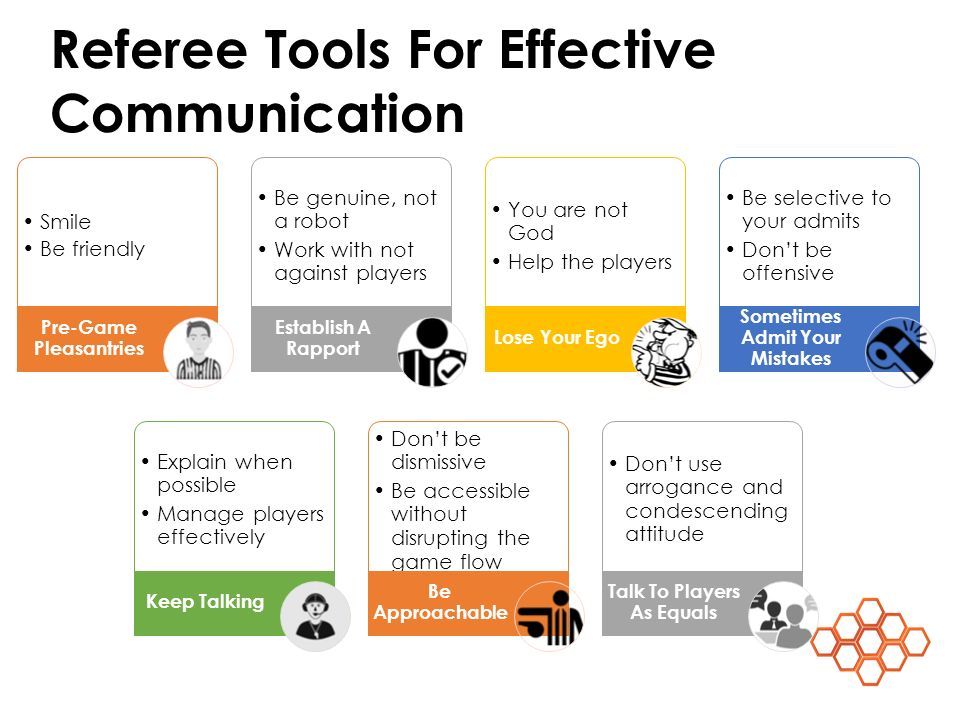 Referee Tools For Effective Communication

• Smile
• Be friendly

Pre-Game Pleasantries

• Be genuine, not a robot
• Work with not against players

Establish A Rapport

• You are not God
• Help the players

Lose Your Ego

• Be selective to your admits
• Don't be offensive

Sometimes Admit Your Mistakes

• Explain when possible
• Manage players effectively

Keep Talking

• Don't be dismissive
• Be accessible without disrupting the game flow

Be Approachable

• Don't use arrogance and condescending attitude

Talk To Players As Equals